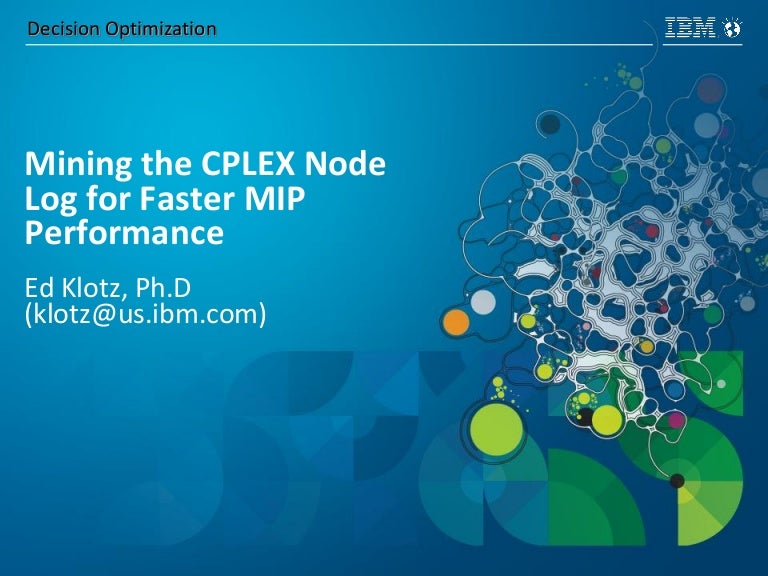 Decision Optimization

IBM

Mining the CPLEX Node Log for Faster MIP Performance

Ed Klotz, Ph.D
(klotz@us.ibm.com)